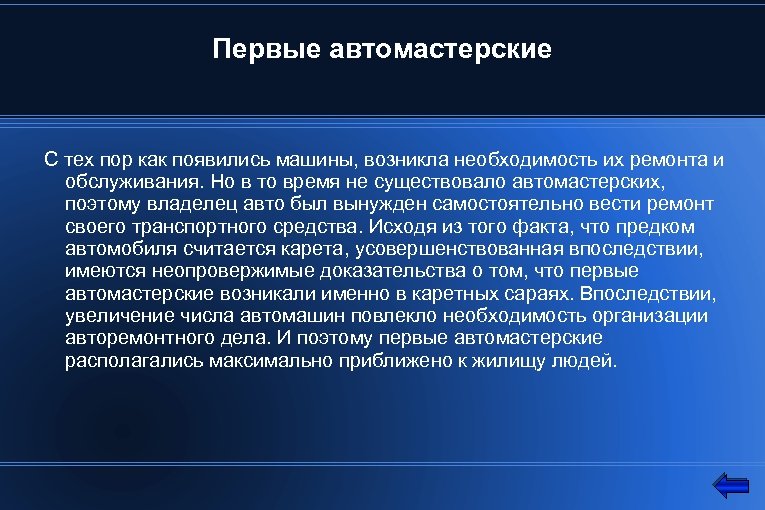 Первые автомастерские

С тех пор как появились машины, возникла необходимость их ремонта и обслуживания. Но в то время не существовало автомастерских, поэтому владелец авто был вынужден самостоятельно вести ремонт своего транспортного средства. Исходя из того факта, что предком автомобиля считается карета, усовершенствованная впоследствии, имеются неопровержимые доказательства о том, что первые автомастерские возникали именно в каретных сараях. Впоследствии, увеличение числа автомашин повлекло необходимость организации авторемонтного дела. И поэтому первые автомастерские располагались максимально приближено к жилищу людей.